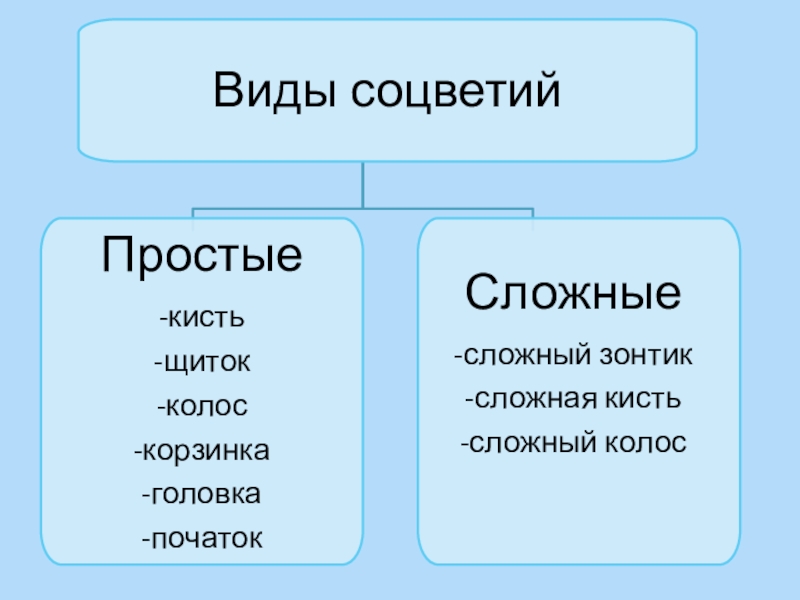 Виды соцветий

Простые

-кисть

-щиток

-колос

-корзинка

-головка

-початок

Сложные

-сложный зонтик

-сложная кисть

-сложный колос